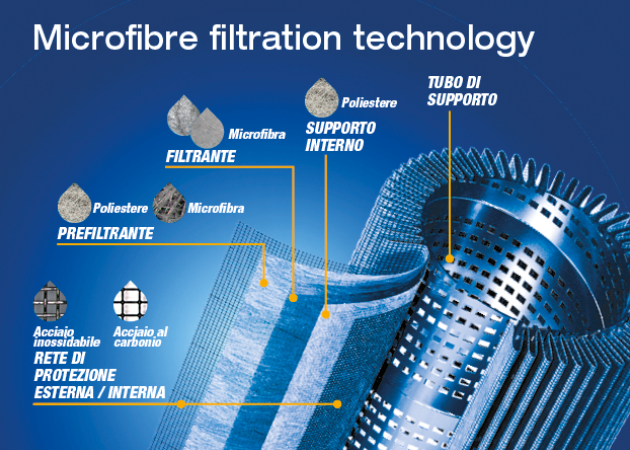 Microfibre filtration technology

TUBO DI SUPPORTO

Poliestere

SUPPORTO INTERNO

Microfibra

FILTRANTE

Poliestere

Microfibra

PREFILTRANTE

Acciaio inossidabile

Acciaio al carbonio

RETE DI PROTEZIONE ESTERNA / INTERNA